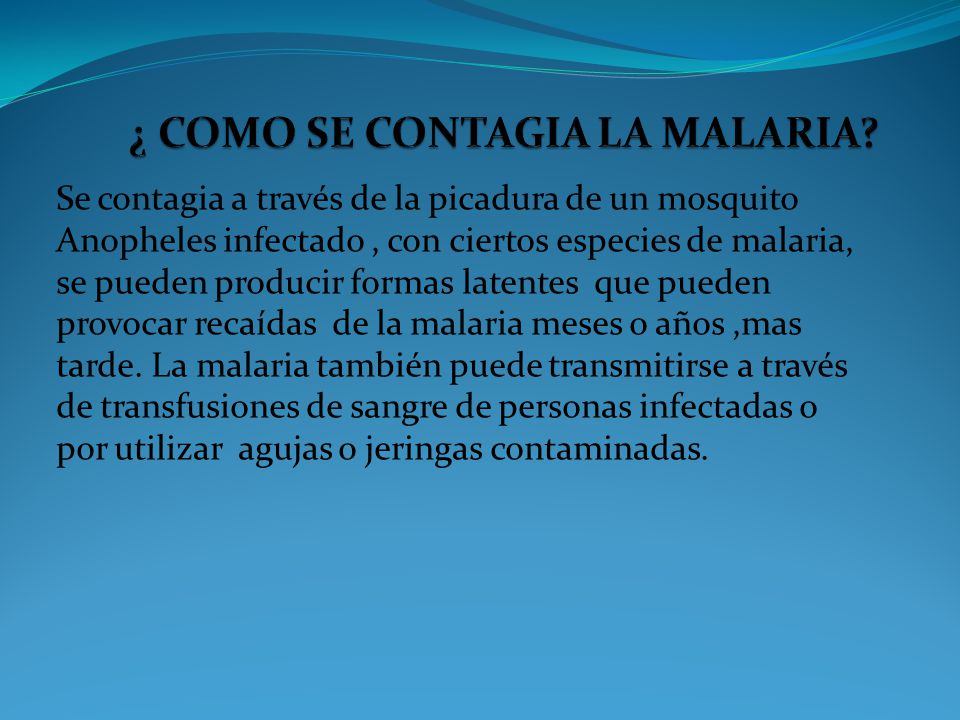 ¿ COMO SE CONTAGIA LA MALARIA?

Se contagia a través de la picadura de un mosquito Anopheles infectado , con ciertos especies de malaria, se pueden producir formas latentes que pueden provocar recaídas de la malaria meses o años ,mas tarde. La malaria también puede transmitirse a través de transfusiones de sangre de personas infectadas o por utilizar agujas o jeringas contaminadas.